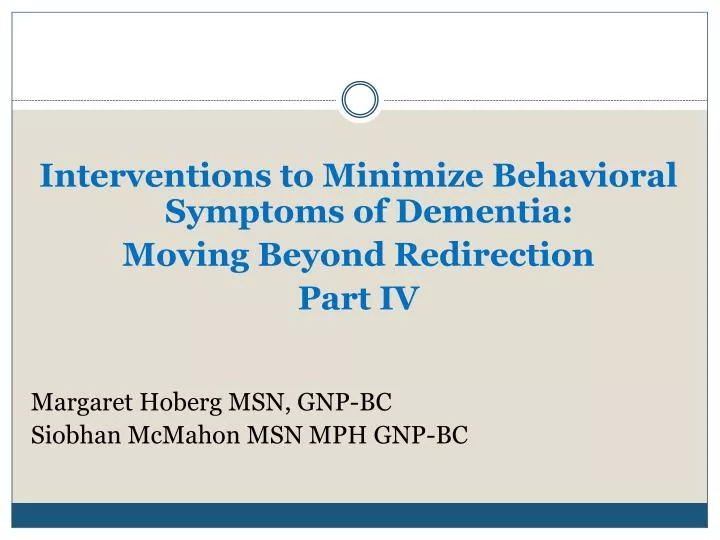 Interventions to Minimize Behavioral Symptoms of Dementia:
Moving Beyond Redirection
Part IV

Margaret Hoberg MSN, GNP-BC
Siobhan McMahon MSN MPH GNP-BC